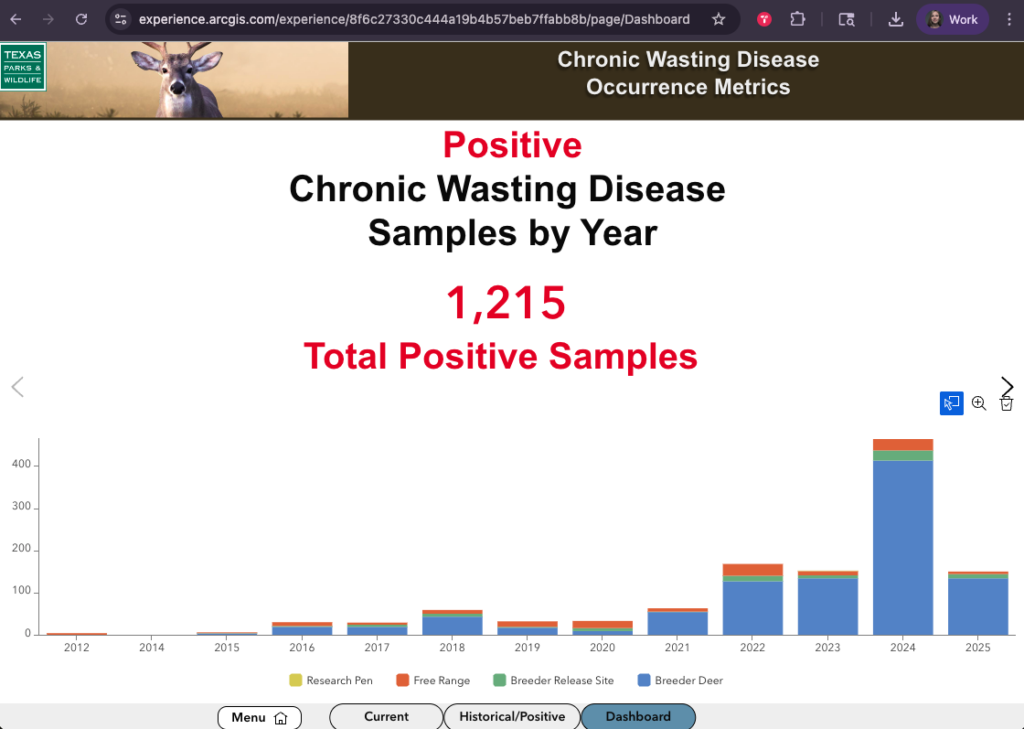 experience.arcgis.com/experience/8f6c27330c444a19b4b57beb7ffabb8b/page/Dashboard

Work

TEXAS PARKS & WILDLIFE

Chronic Wasting Disease Occurrence Metrics

Positive
Chronic Wasting Disease Samples by Year

1,215
Total Positive Samples

400
300
200
100
0

2012 2014 2015 2016 2017 2018 2019 2020 2021 2022 2023 2024 2025

Research Pen Free Range Breeder Release Site Breeder Deer

Menu Current Historical/Positive Dashboard